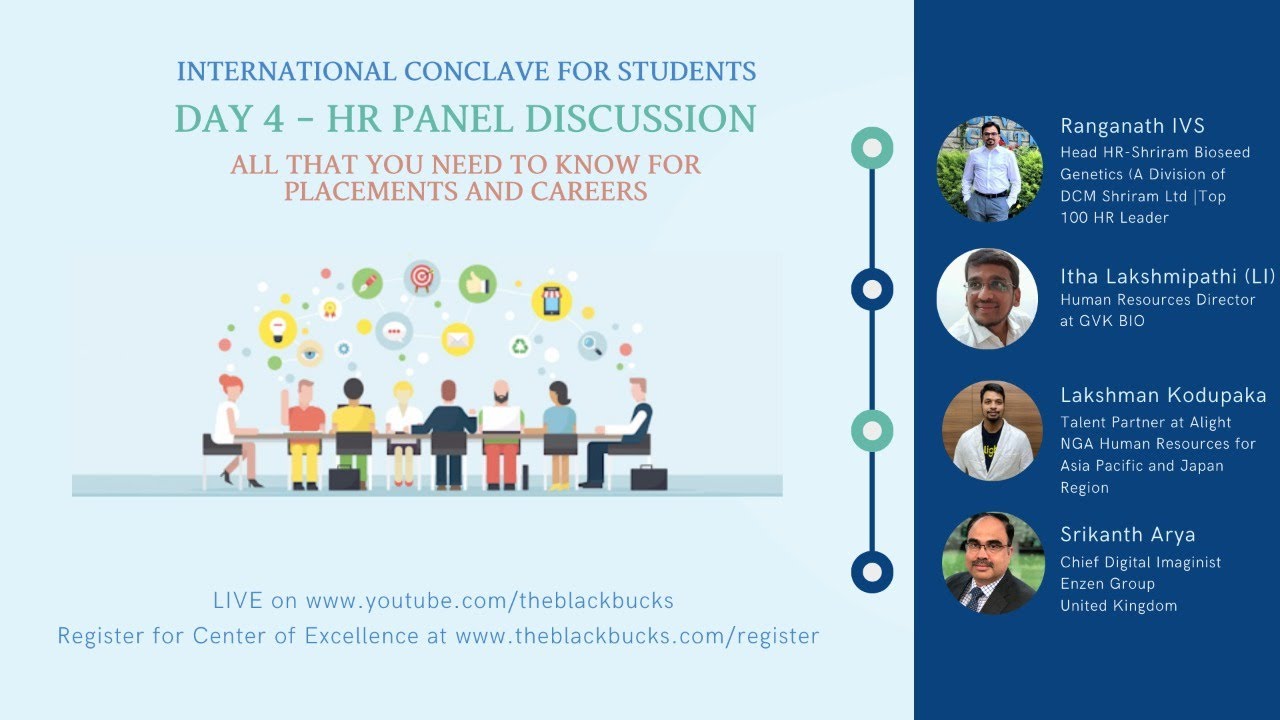 INTERNATIONAL CONCLAVE FOR STUDENTS

DAY 4 - HR PANEL DISCUSSION

ALL THAT YOU NEED TO KNOW FOR PLACEMENTS AND CAREERS

LIVE on www.youtube.com/theblackbucks

Register for Center of Excellence at www.theblackbucks.com/register

Ranganath IVS
Head HR-Shriram Bioseed Genetics (A Division of DCM Shriram Ltd |Top 100 HR Leader

Itha Lakshmipathi (LI)
Human Resources Director at GVK BIO

Lakshman Kodupaka
Talent Partner at Alight NGA Human Resources for Asia Pacific and Japan Region

Srikanth Arya
Chief Digital Imaginist
Enzen Group
United Kingdom